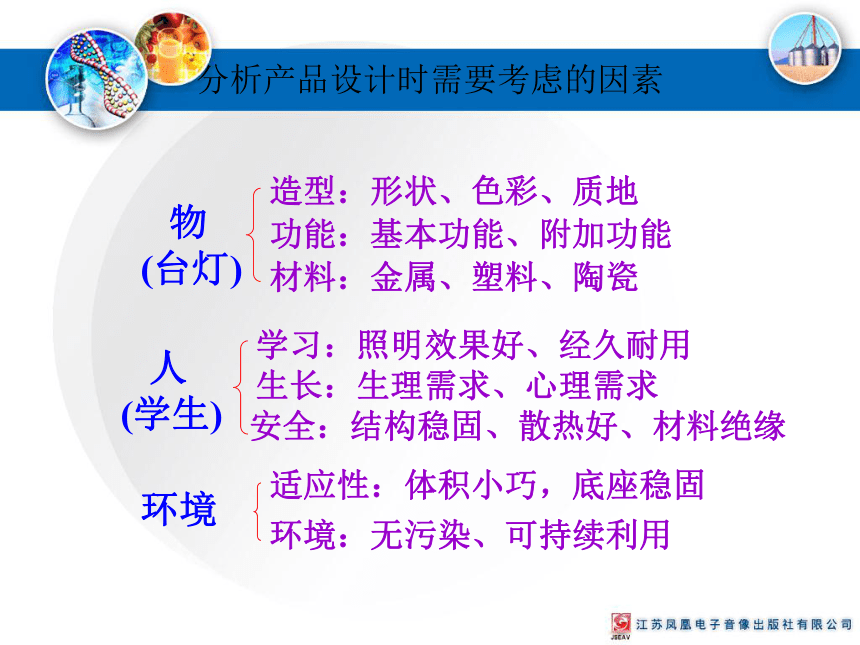 分析产品设计时需要考虑的因素

物
(台灯)

造型：形状、色彩、质地
功能：基本功能、附加功能
材料：金属、塑料、陶瓷

人
(学生)

学习：照明效果好、经久耐用
生长：生理需求、心理需求
安全：结构稳固、散热好、材料绝缘

环境

适应性：体积小巧，底座稳固
环境：无污染、可持续利用

JSEAV 江苏凤凰电子音像出版社有限公司